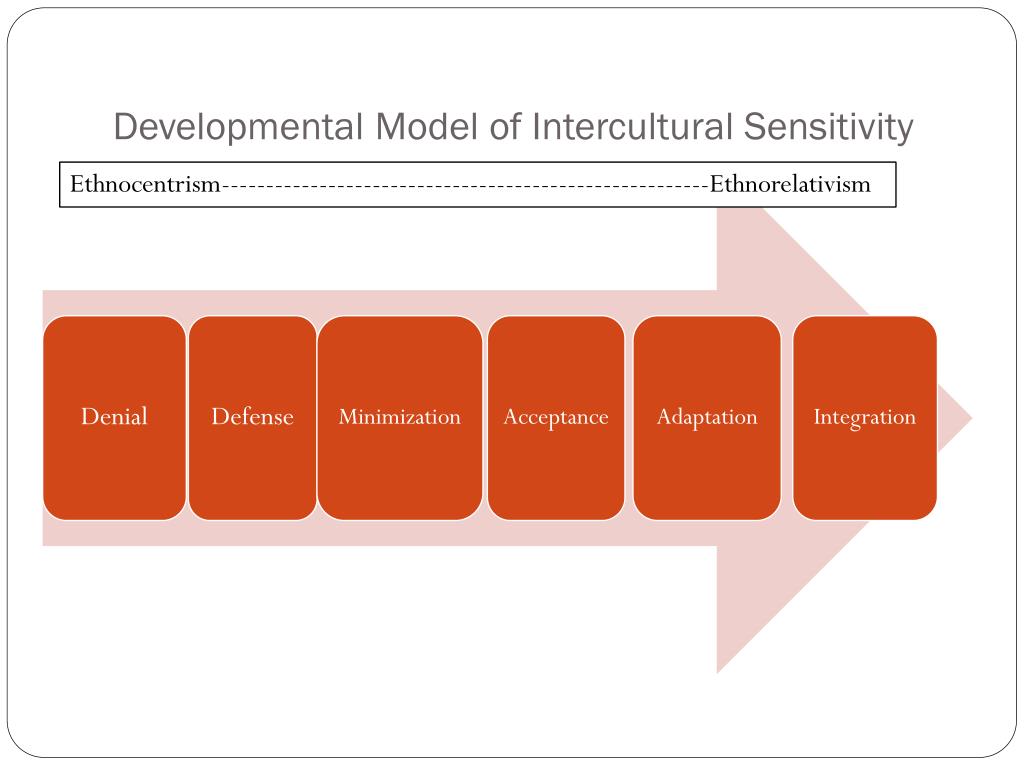 Developmental Model of Intercultural Sensitivity

Ethnocentrism------------------------------------------------------Ethnorelativism

Denial

Defense

Minimization

Acceptance

Adaptation

Integration